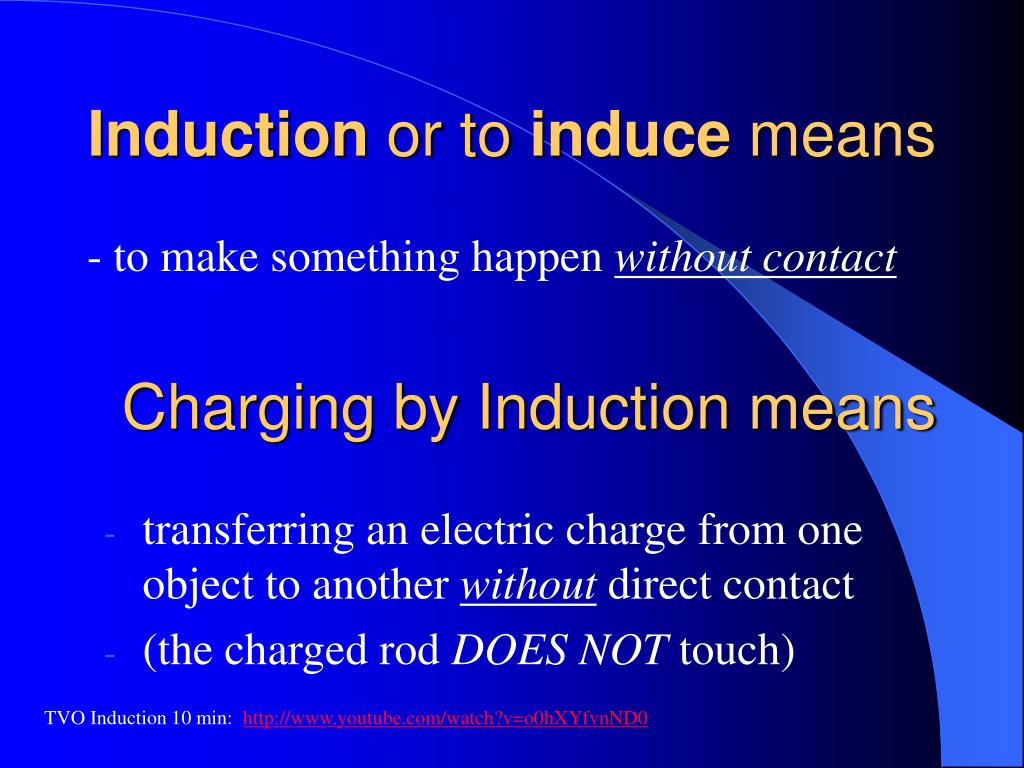 Induction or to induce means

- to make something happen without contact

Charging by Induction means

- transferring an electric charge from one object to another without direct contact
- (the charged rod DOES NOT touch)

TVO Induction 10 min: http://www.youtube.com/watch?v=o0hXYfvnND0